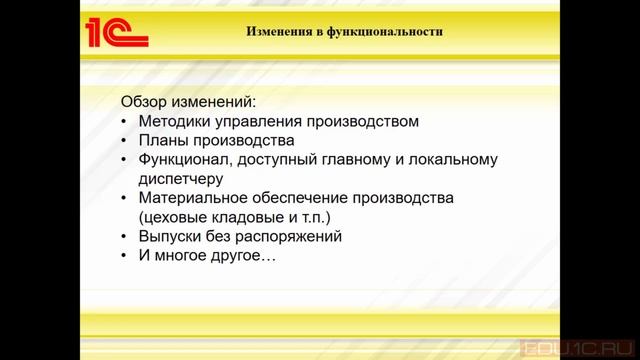 1С

Изменения в функциональности

Обзор изменений:
• Методики управления производством
• Планы производства
• Функционал, доступный главному и локальному диспетчеру
• Материальное обеспечение производства (цеховые кладовые и т.п.)
• Выпуски без распоряжений
• И многое другое…

EDU.1C.RU